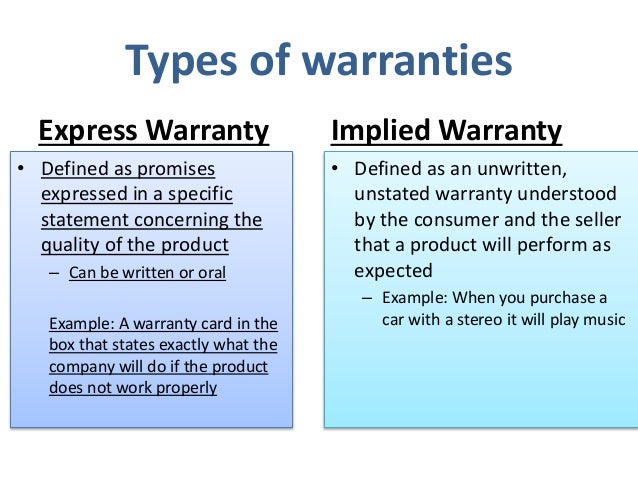 Types of warranties

Express Warranty

• Defined as promises expressed in a specific statement concerning the quality of the product
– Can be written or oral

Example: A warranty card in the box that states exactly what the company will do if the product does not work properly

Implied Warranty

• Defined as an unwritten, unstated warranty understood by the consumer and the seller that a product will perform as expected
– Example: When you purchase a car with a stereo it will play music